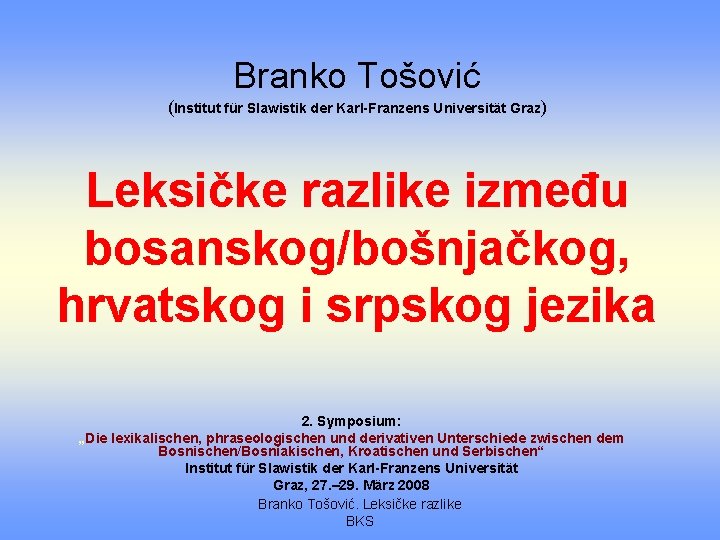 Branko Tošović
(Institut für Slawistik der Karl-Franzens Universität Graz)

Leksičke razlike između bosanskog/bošnjačkog, hrvatskog i srpskog jezika

2. Symposium:
„Die lexikalischen, phraseologischen und derivativen Unterschiede zwischen dem Bosnischen/Bosniakischen, Kroatischen und Serbischen“
Institut für Slawistik der Karl-Franzens Universität
Graz, 27.–29. März 2008

Branko Tošović. Leksičke razlike BKS